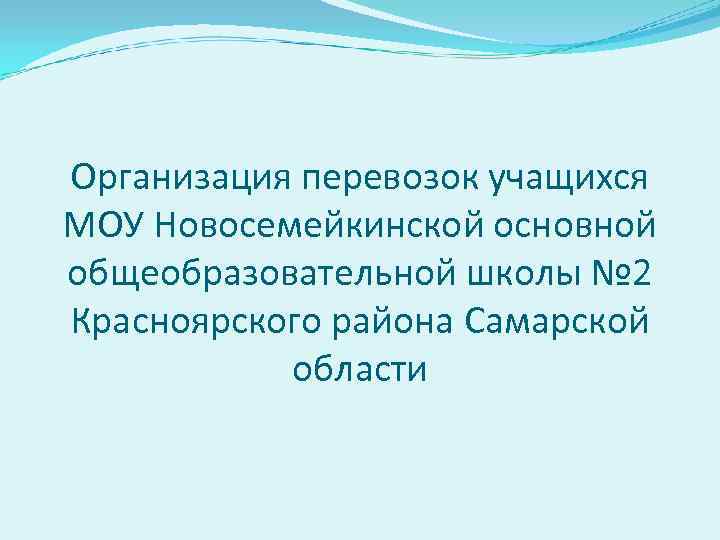 Организация перевозок учащихся МОУ Новосемейкинской основной общеобразовательной школы №2 Красноярского района Самарской области